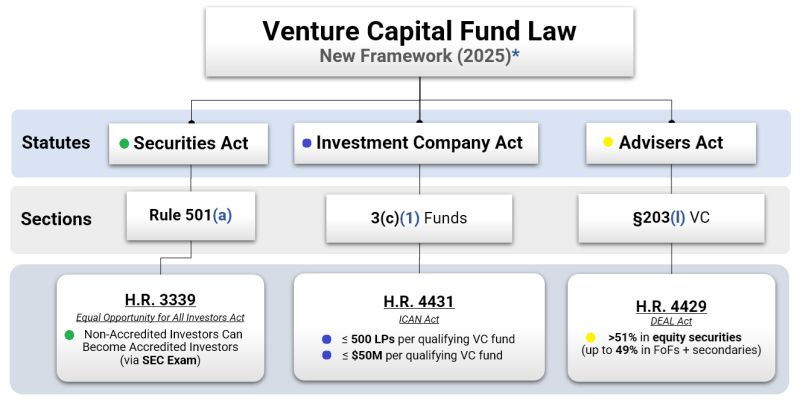 Venture Capital Fund Law
New Framework (2025)*

Statutes

Securities Act

Investment Company Act

Advisers Act

Sections

Rule 501(a)

3(c)(1) Funds

§203(l) VC

H.R. 3339
Equal Opportunity for All Investors Act
Non-Accredited Investors Can Become Accredited Investors (via SEC Exam)

H.R. 4431
ICAN Act
≤ 500 LPs per qualifying VC fund
≤ $50M per qualifying VC fund

H.R. 4429
DEAL Act
>51% in equity securities (up to 49% in FoFs + secondaries)